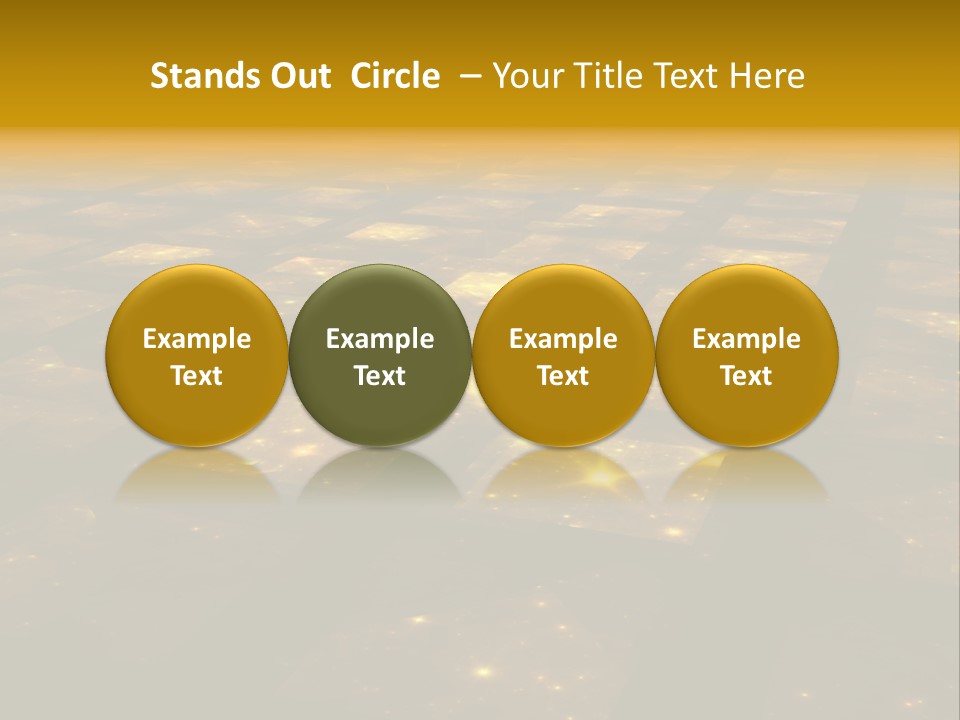 Stands Out Circle – Your Title Text Here

Example Text

Example Text

Example Text

Example Text